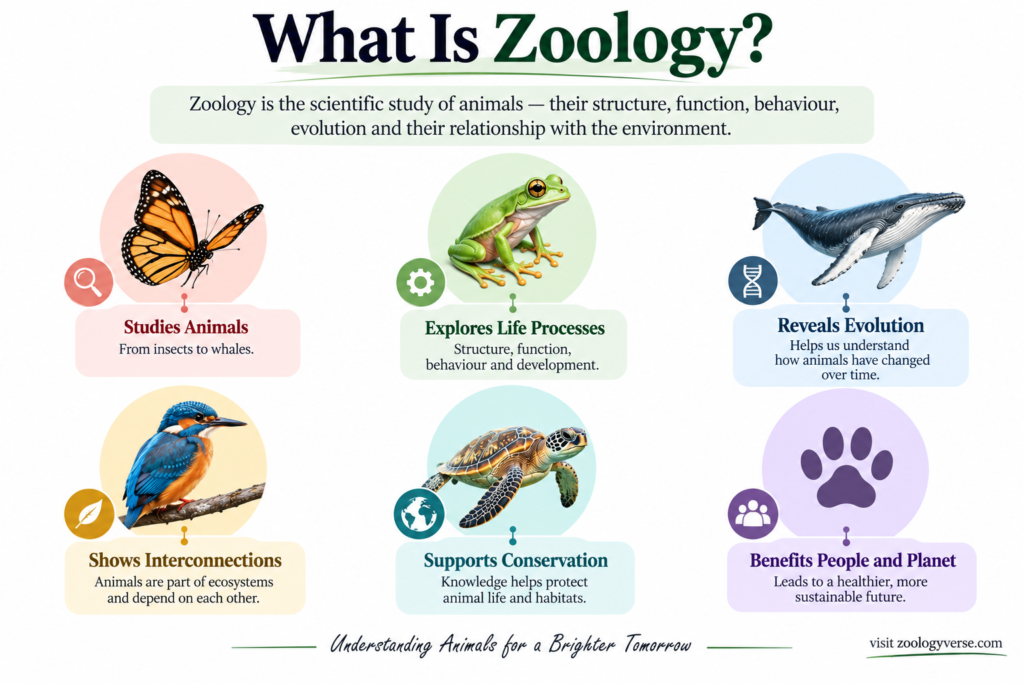 What Is Zoology?

Zoology is the scientific study of animals — their structure, function, behaviour, evolution and their relationship with the environment.

Studies Animals
From insects to whales.

Explores Life Processes
Structure, function, behaviour and development.

Reveals Evolution
Helps us understand how animals have changed over time.

Shows Interconnections
Animals are part of ecosystems and depend on each other.

Supports Conservation
Knowledge helps protect animal life and habitats.

Benefits People and Planet
Leads to a healthier, more sustainable future.

Understanding Animals for a Brighter Tomorrow

visit zoologyverse.com